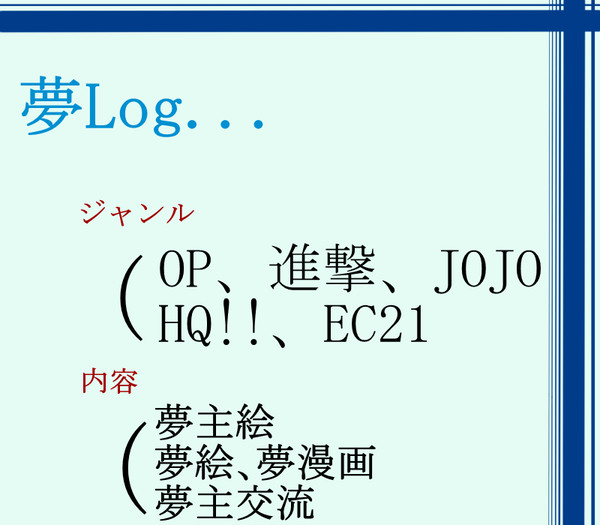 夢Log...

ジャンル

(OP、進撃、JOJO
HQ!!、EC21

内容

(夢主絵
夢絵､夢漫画
夢主交流